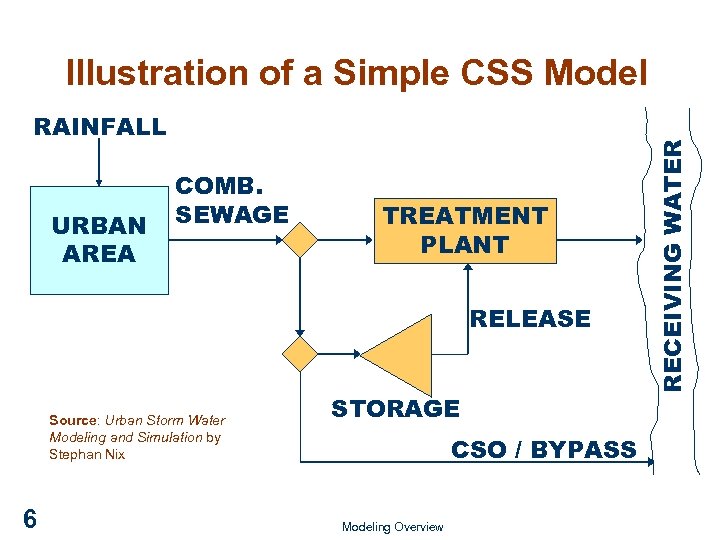 Illustration of a Simple CSS Model

RAINFALL

URBAN AREA

COMB. SEWAGE

TREATMENT PLANT

RELEASE

STORAGE

CSO / BYPASS

RECEIVING WATER

Source: Urban Storm Water Modeling and Simulation by Stephan Nix

6

Modeling Overview